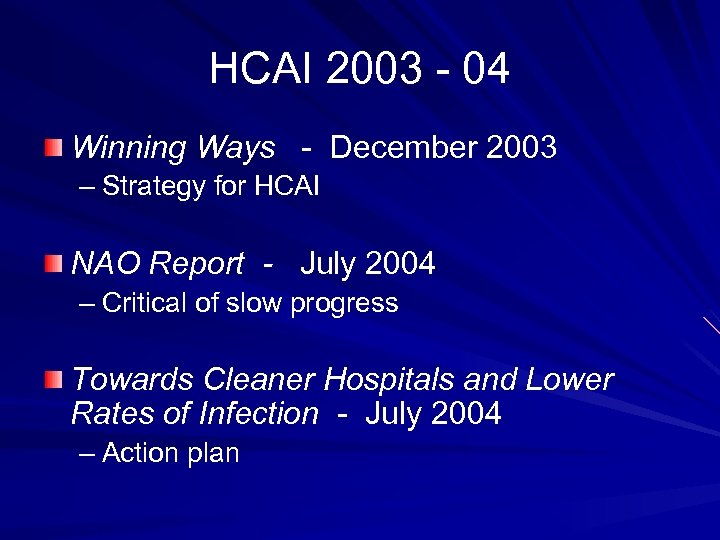 HCAI 2003 - 04

Winning Ways - December 2003
– Strategy for HCAI

NAO Report - July 2004
– Critical of slow progress

Towards Cleaner Hospitals and Lower Rates of Infection - July 2004
– Action plan